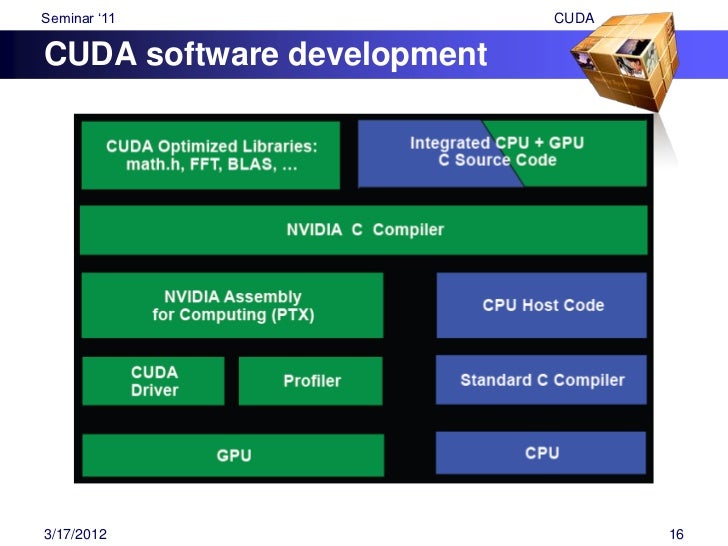 Seminar '11

CUDA

CUDA software development

CUDA Optimized Libraries: math.h, FFT, BLAS, …

Integrated CPU + GPU C Source Code

NVIDIA C Compiler

NVIDIA Assembly for Computing (PTX)

CPU Host Code

CUDA Driver

Profiler

Standard C Compiler

GPU

CPU

3/17/2012

16